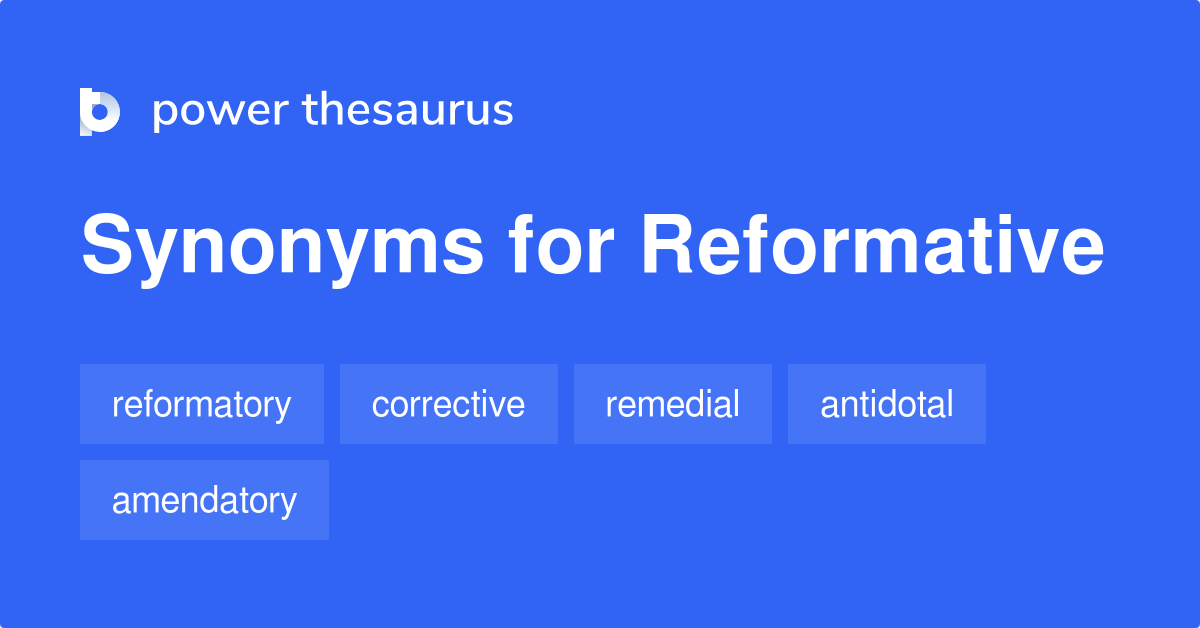 power thesaurus

Synonyms for Reformative

reformatory
corrective
remedial
antidotal
amendatory